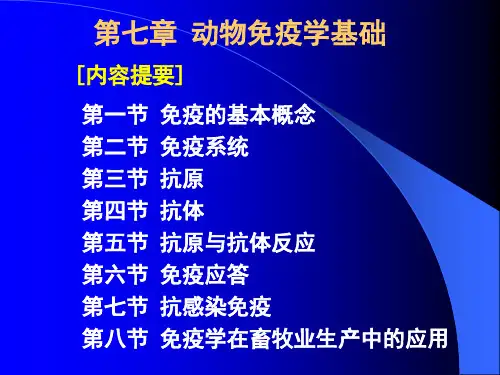 第七章 动物免疫学基础

[内容提要]

第一节 免疫的基本概念
第二节 免疫系统
第三节 抗原
第四节 抗体
第五节 抗原与抗体反应
第六节 免疫应答
第七节 抗感染免疫
第八节 免疫学在畜牧业生产中的应用